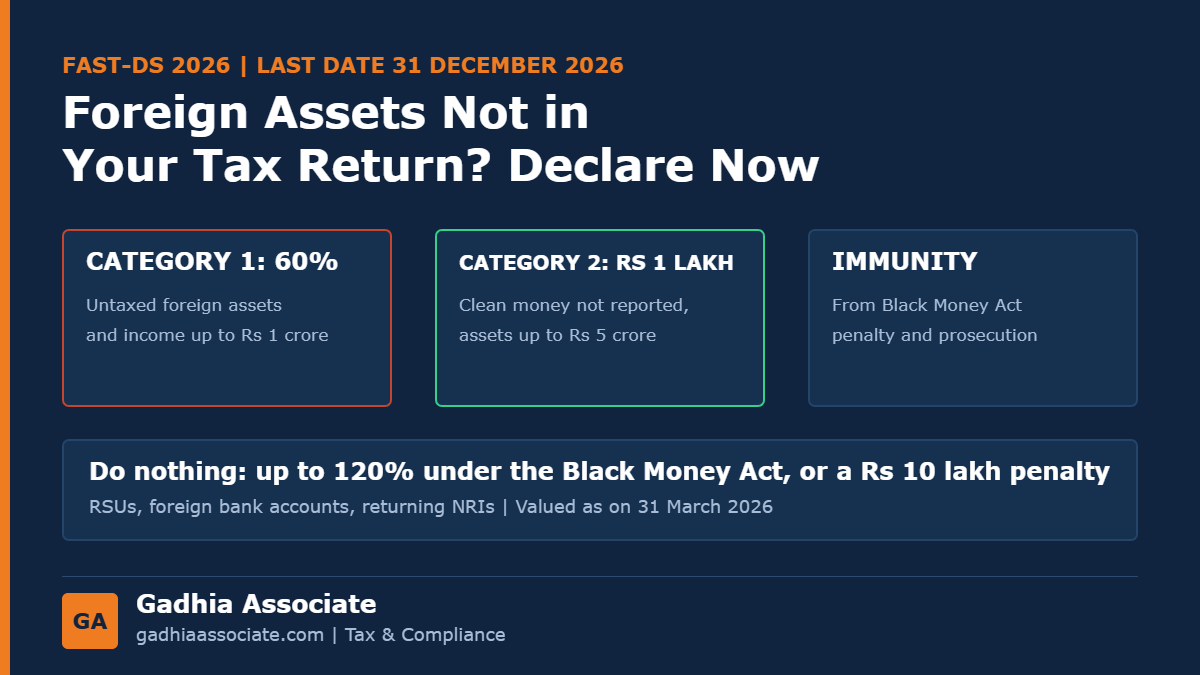 FAST-DS 2026 | LAST DATE 31 DECEMBER 2026

Foreign Assets Not in
Your Tax Return? Declare Now

CATEGORY 1: 60%

Untaxed foreign assets and income up to Rs 1 crore

CATEGORY 2: RS 1 LAKH

Clean money not reported, assets up to Rs 5 crore

IMMUNITY

From Black Money Act penalty and prosecution

Do nothing: up to 120% under the Black Money Act, or a Rs 10 lakh penalty

RSUs, foreign bank accounts, returning NRIs | Valued as on 31 March 2026

GA

Gadhia Associate

gadhiaassociate.com | Tax & Compliance